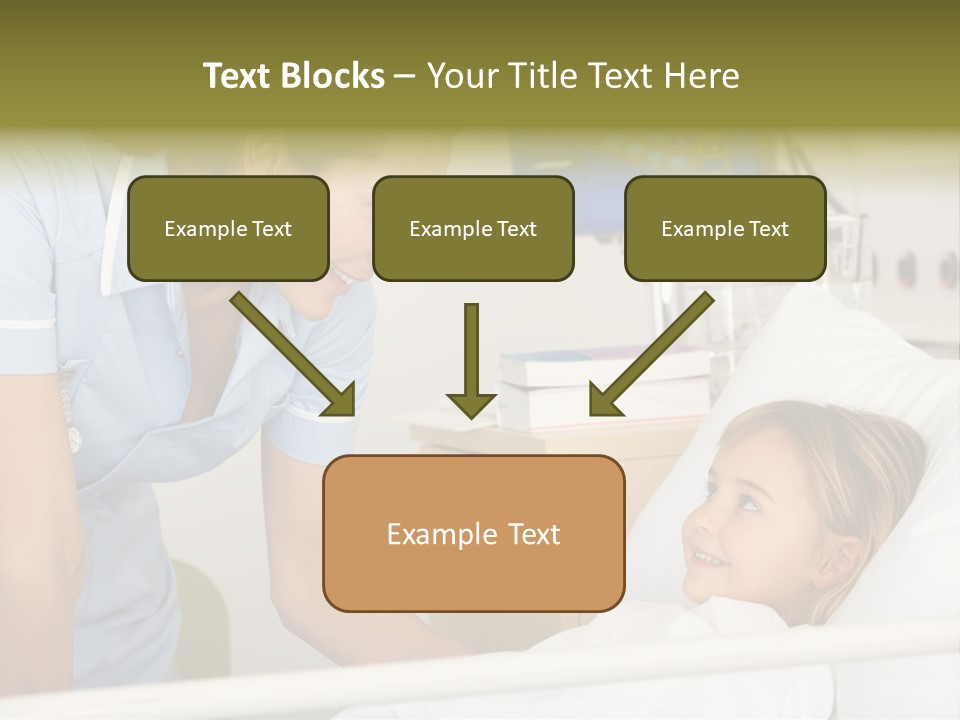 Text Blocks – Your Title Text Here

Example Text

Example Text

Example Text

Example Text